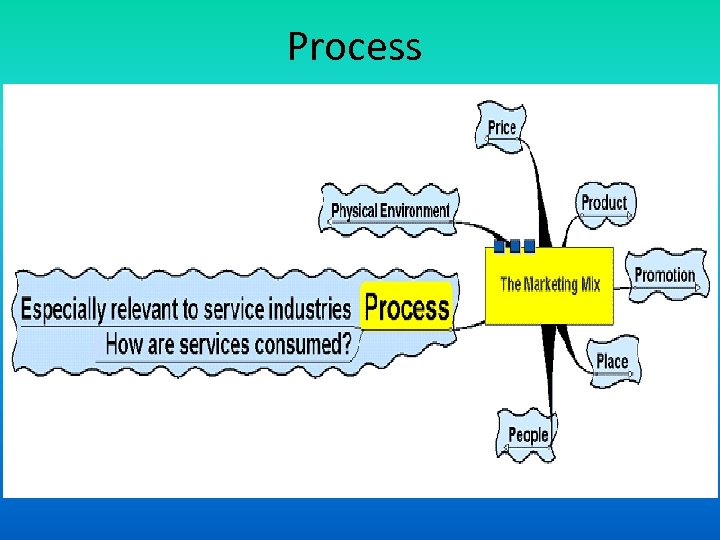 Process

Price

Physical Environment

Product

The Marketing Mix

Promotion

Especially relevant to service industries Process

How are services consumed?

Place

People